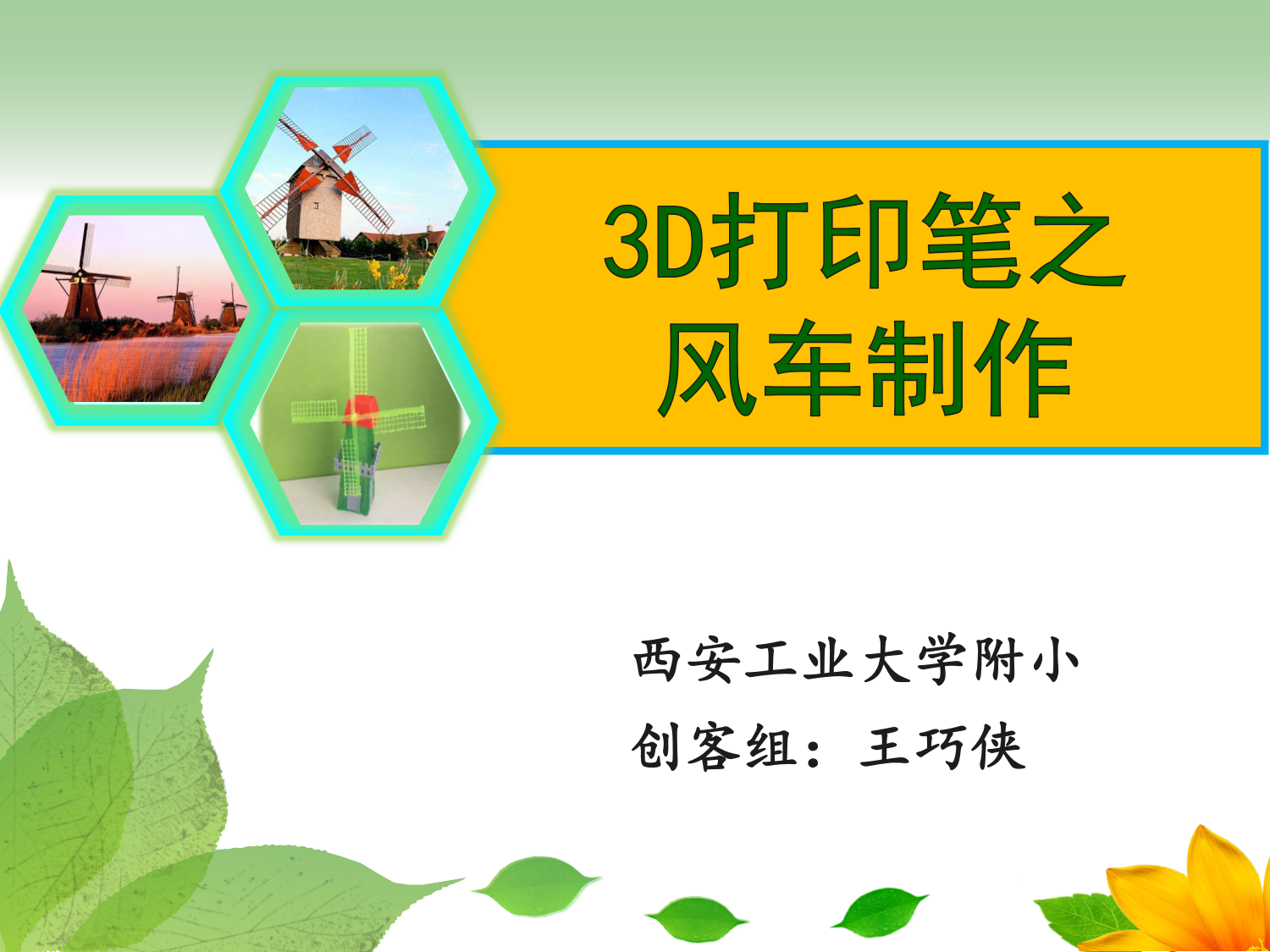 3D打印笔之
风车制作

西安工业大学附小
创客组：王巧侠